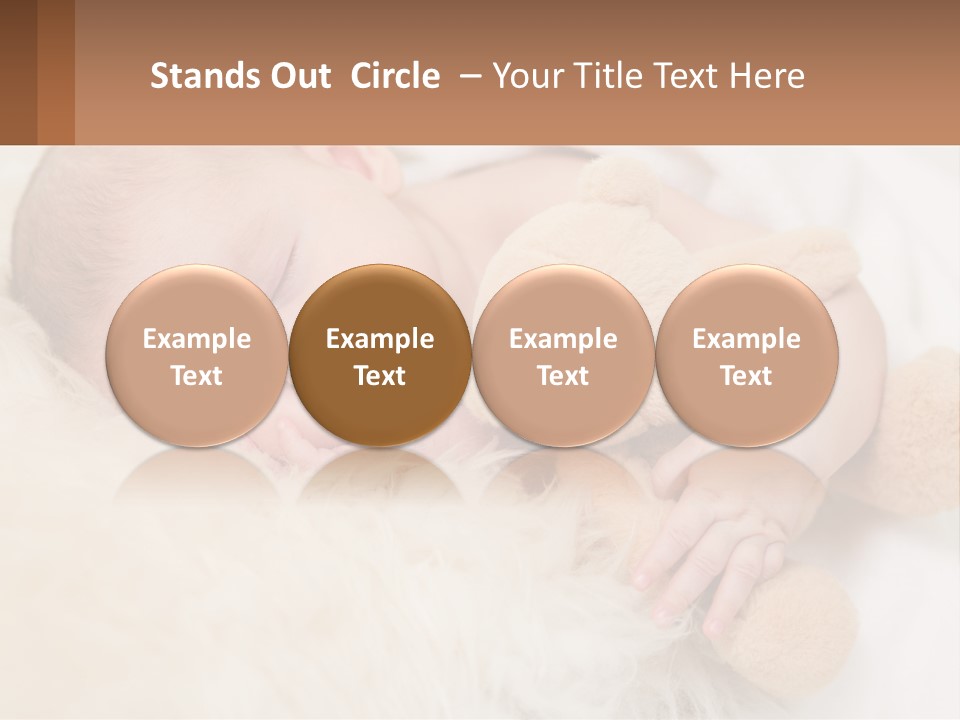 Stands Out Circle – Your Title Text Here

Example Text

Example Text

Example Text

Example Text